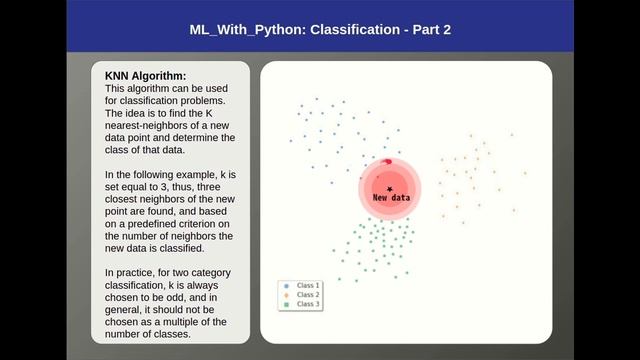 ML_With_Python: Classification - Part 2

KNN Algorithm:
This algorithm can be used for classification problems. The idea is to find the K nearest-neighbors of a new data point and determine the class of that data.

In the following example, k is set equal to 3, thus, three closest neighbors of the new point are found, and based on a predefined criterion on the number of neighbors the new data is classified.

In practice, for two category classification, k is always chosen to be odd, and in general, it should not be chosen as a multiple of the number of classes.

New data

Class 1
Class 2
Class 3